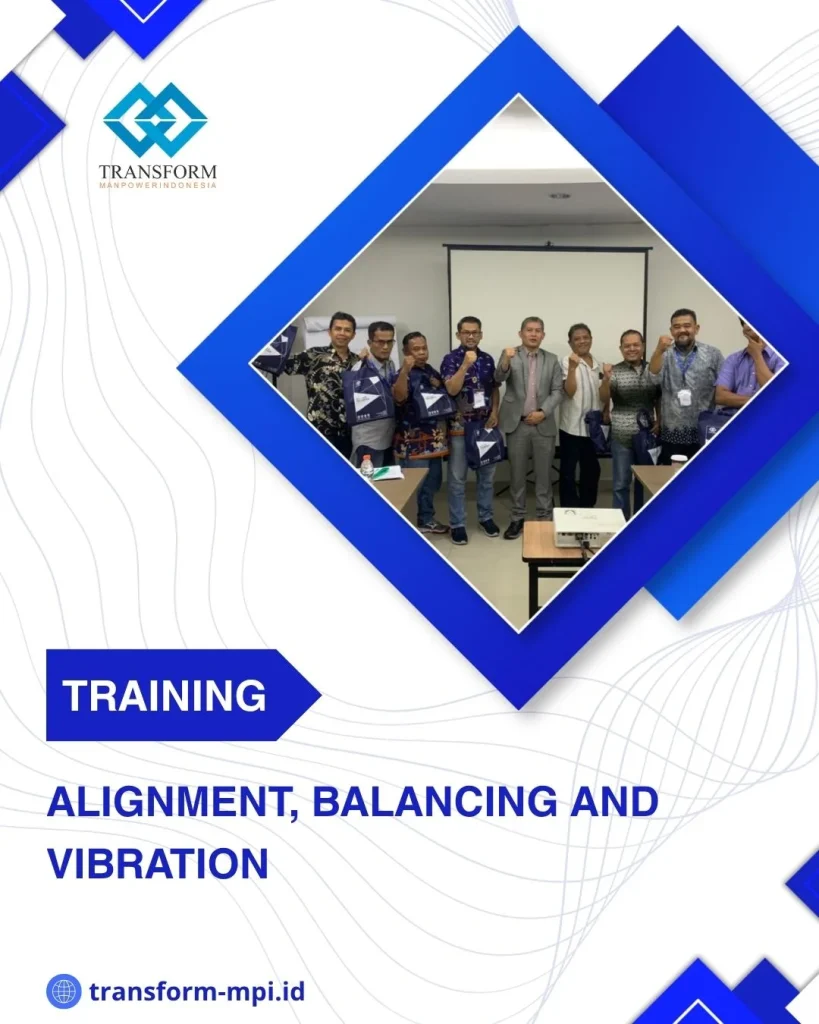 TRANSFORM
MANPOWERINDONESIA

TRAINING

ALIGNMENT, BALANCING AND VIBRATION

transform-mpi.id